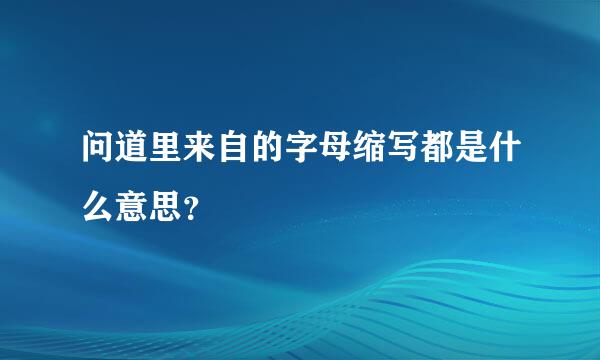 问道里来自的字母缩写都是什么意思？